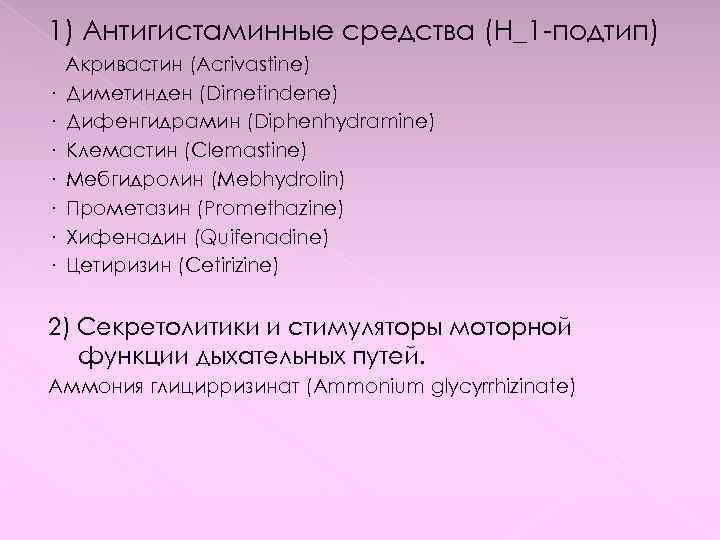 1) Антигистаминные средства (H_1-подтип)

Акривастин (Acrivastine)
· Диметинден (Dimetindene)
· Дифенгидрамин (Diphenhydramine)
· Клемастин (Clemastine)
· Мебгидролин (Mebhydrolin)
· Прометазин (Promethazine)
· Хифенадин (Quifenadine)
· Цетиризин (Cetirizine)

2) Секретолитики и стимуляторы моторной функции дыхательных путей.

Аммония глицирризинат (Ammonium glycyrrhizinate)